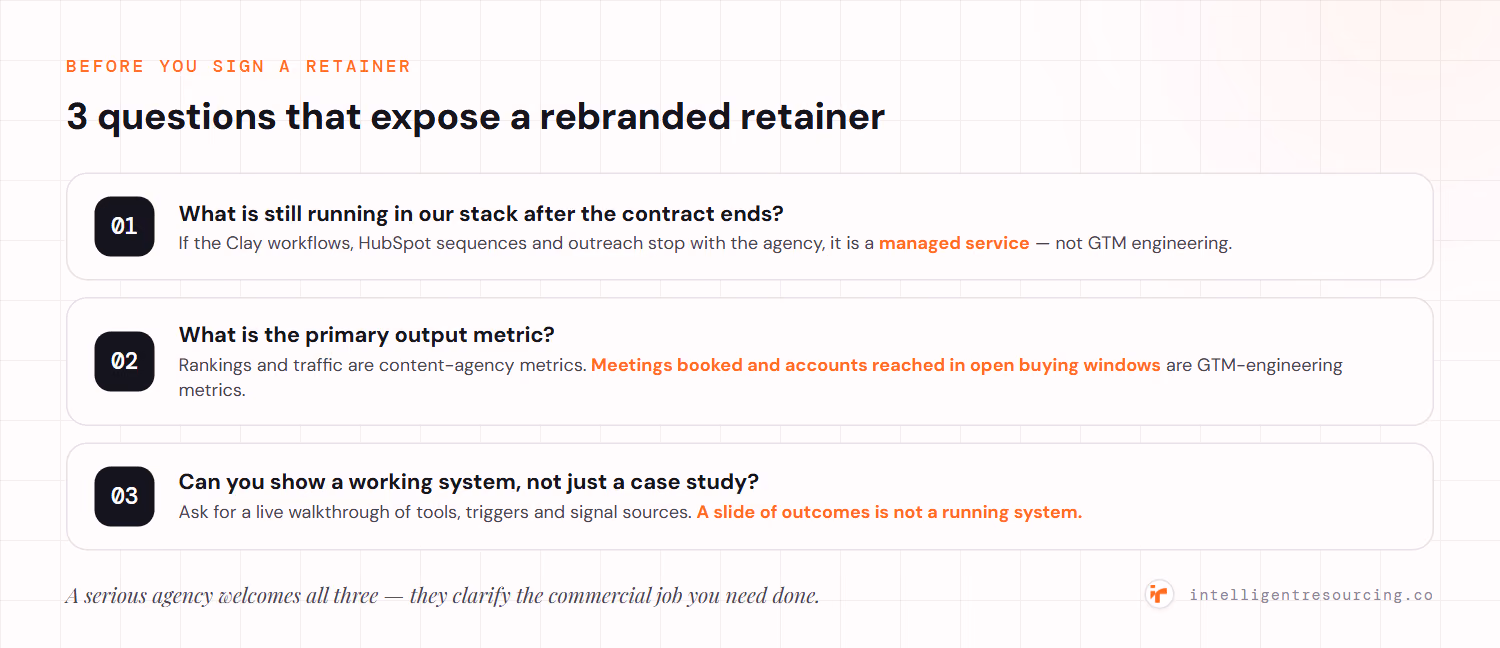 BEFORE YOU SIGN A RETAINER

3 questions that expose a rebranded retainer

01

What is still running in our stack after the contract ends?

If the Clay workflows, HubSpot sequences and outreach stop with the agency, it is a managed service — not GTM engineering.

02

What is the primary output metric?

Rankings and traffic are content-agency metrics. Meetings booked and accounts reached in open buying windows are GTM-engineering metrics.

03

Can you show a working system, not just a case study?

Ask for a live walkthrough of tools, triggers and signal sources. A slide of outcomes is not a running system.

A serious agency welcomes all three — they clarify the commercial job you need done.

intelligentresourcing.co